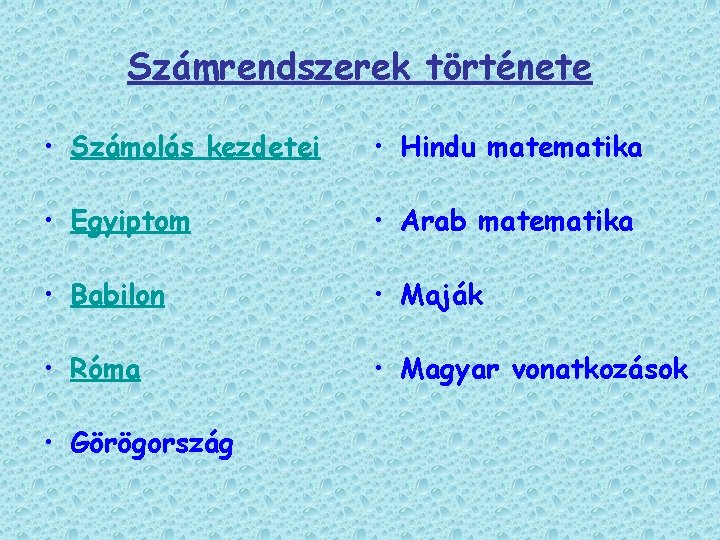 Számrendszerek története

• Számolás kezdetei
• Egyiptom
• Babilon
• Róma
• Görögország

• Hindu matematika
• Arab matematika
• Maják
• Magyar vonatkozások